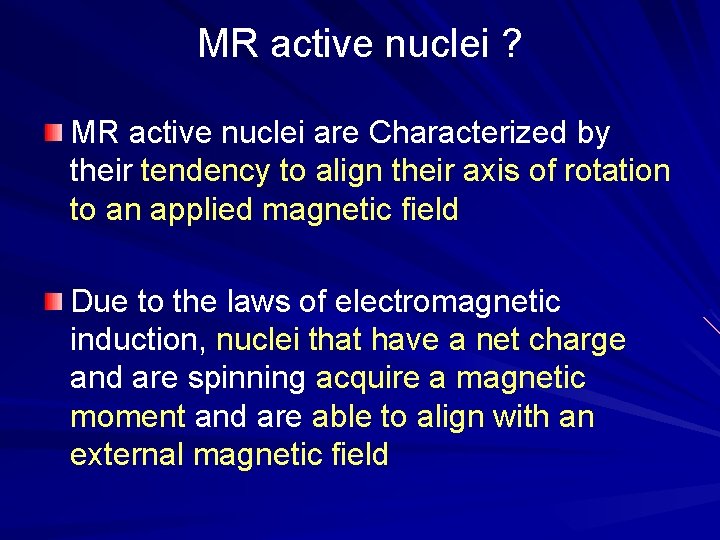 MR active nuclei ?

• MR active nuclei are Characterized by their tendency to align their axis of rotation to an applied magnetic field

• Due to the laws of electromagnetic induction, nuclei that have a net charge and are spinning acquire a magnetic moment and are able to align with an external magnetic field